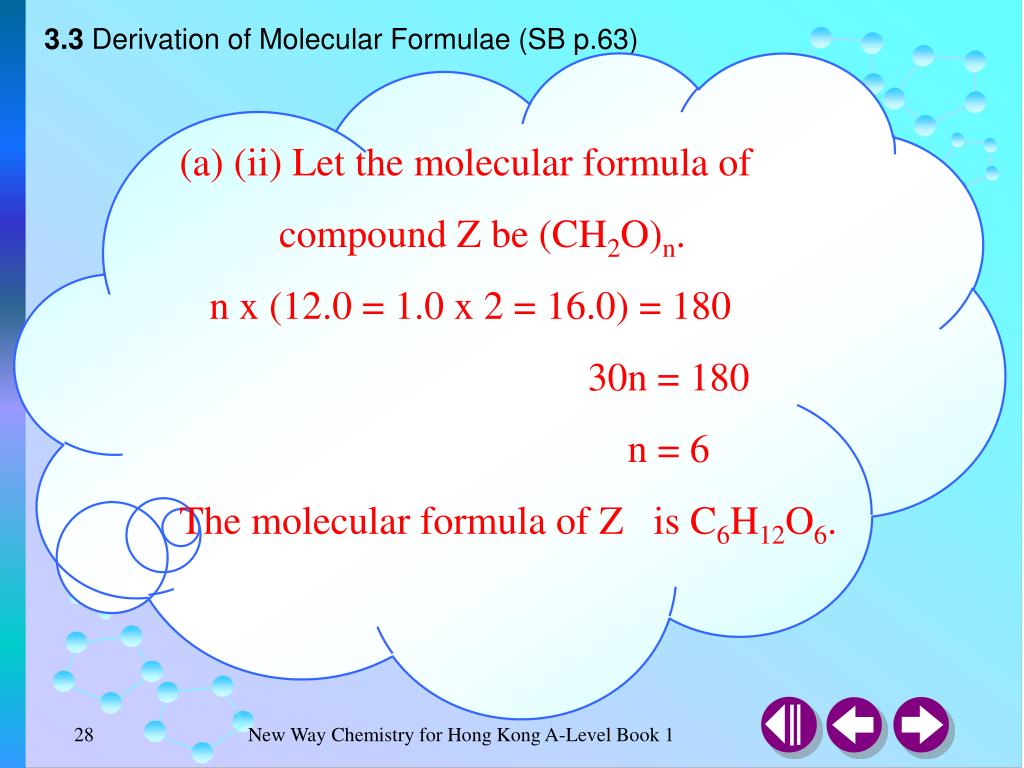 **3.3** Derivation of Molecular Formulae (SB p.63)

(a) (ii) Let the molecular formula of compound Z be $(CH_2O)_n$.

n x (12.0 = 1.0 x 2 = 16.0) = 180

30n = 180

n = 6

The molecular formula of Z is $C_6H_{12}O_6$.

28

New Way Chemistry for Hong Kong A-Level Book 1